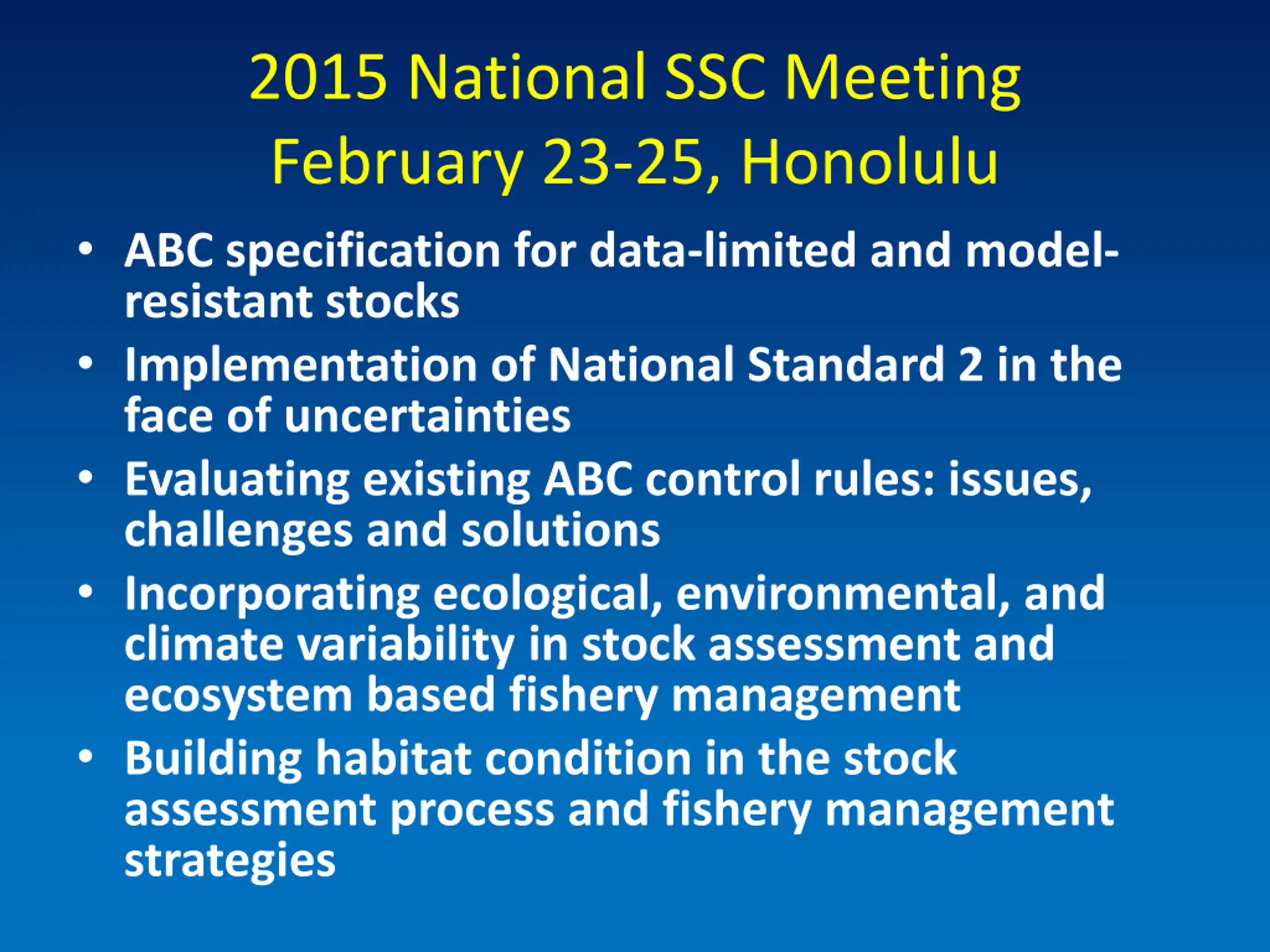 2015 National SSC Meeting
February 23-25, Honolulu

• ABC specification for data-limited and model-resistant stocks
• Implementation of National Standard 2 in the face of uncertainties
• Evaluating existing ABC control rules: issues, challenges and solutions
• Incorporating ecological, environmental, and climate variability in stock assessment and ecosystem based fishery management
• Building habitat condition in the stock assessment process and fishery management strategies